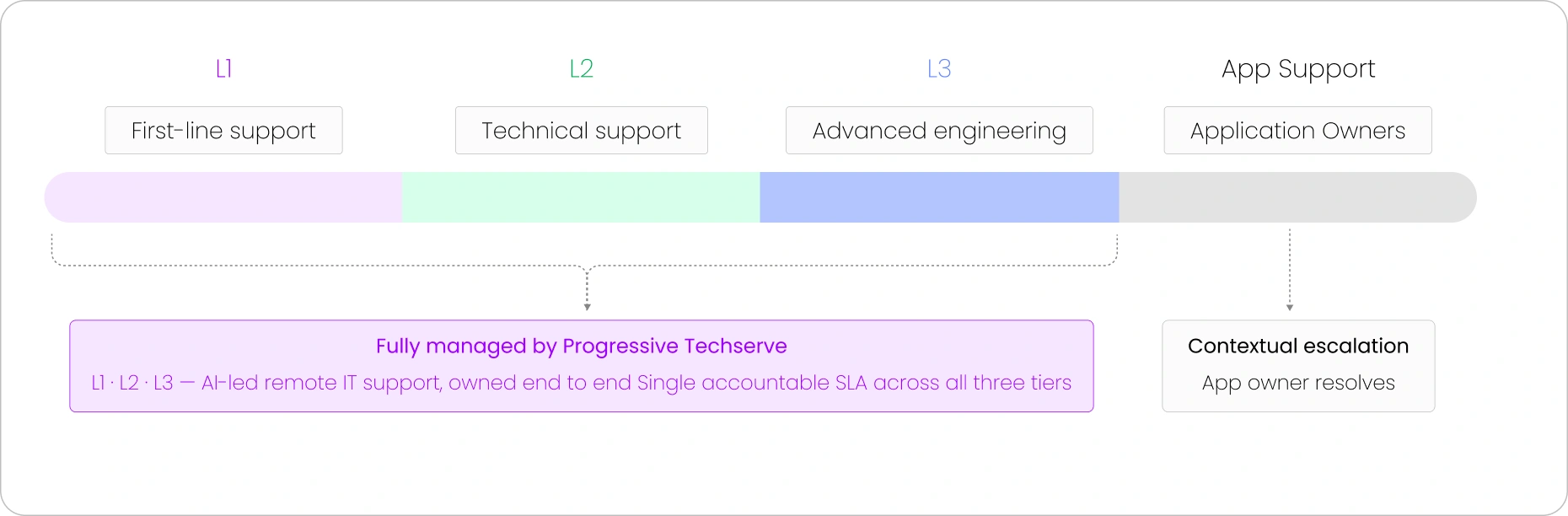 L1

First-line support

L2

Technical support

L3

Advanced engineering

App Support

Application Owners

Fully managed by Progressive Techserve

L1 · L2 · L3 — AI-led remote IT support, owned end to end Single accountable SLA across all three tiers

Contextual escalation

App owner resolves